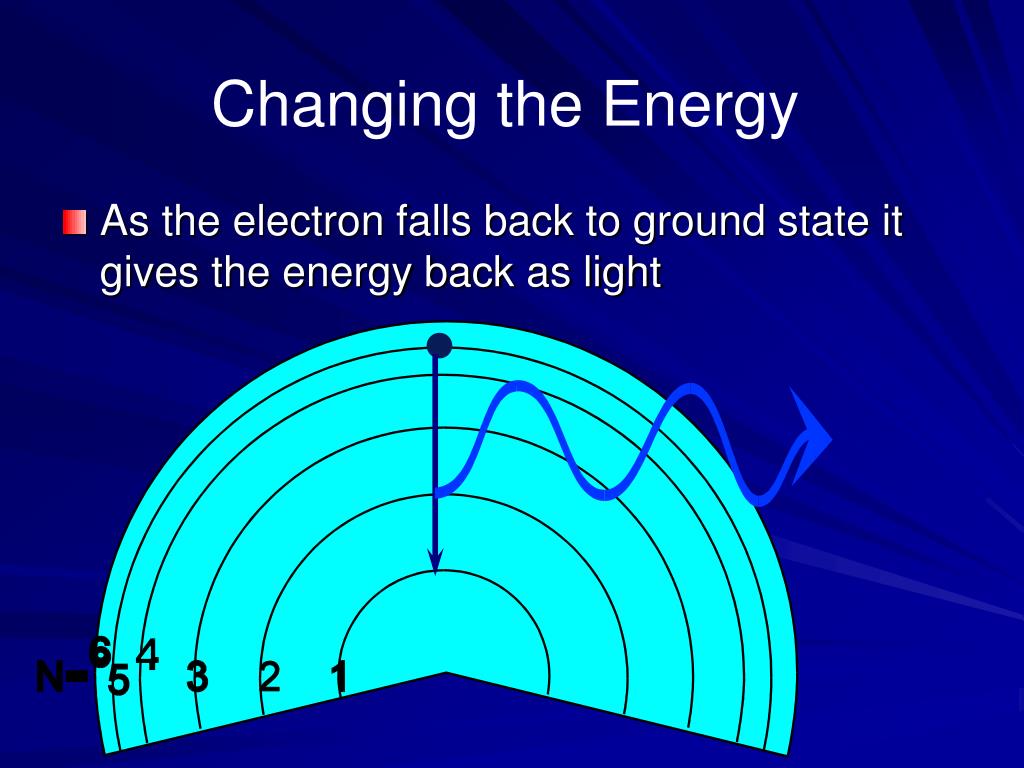 Changing the Energy

As the electron falls back to ground state it gives the energy back as light

N= 6 5 4 3 2 1